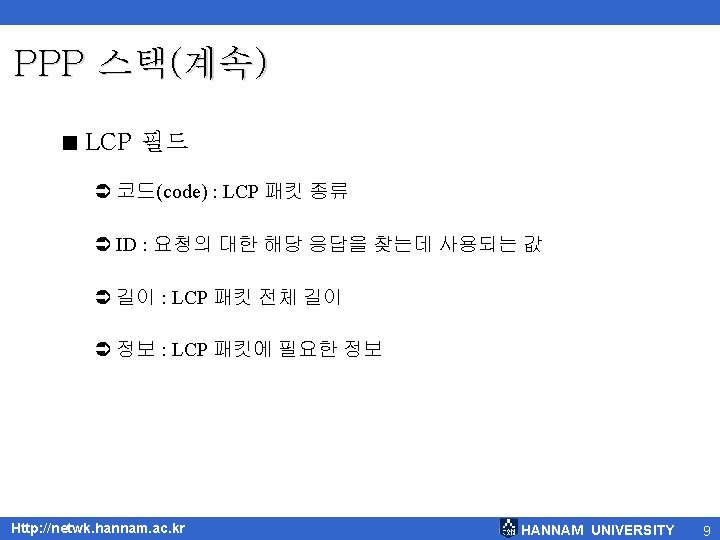 PPP 스택(계속)

■ LCP 필드

➲ 코드(code) : LCP 패킷 종류

➲ ID : 요청의 대한 해당 응답을 찾는데 사용되는 값

➲ 길이 : LCP 패킷 전체 길이

➲ 정보 : LCP 패킷에 필요한 정보

Http://netwk.hannam.ac.kr

HANNAM UNIVERSITY

9